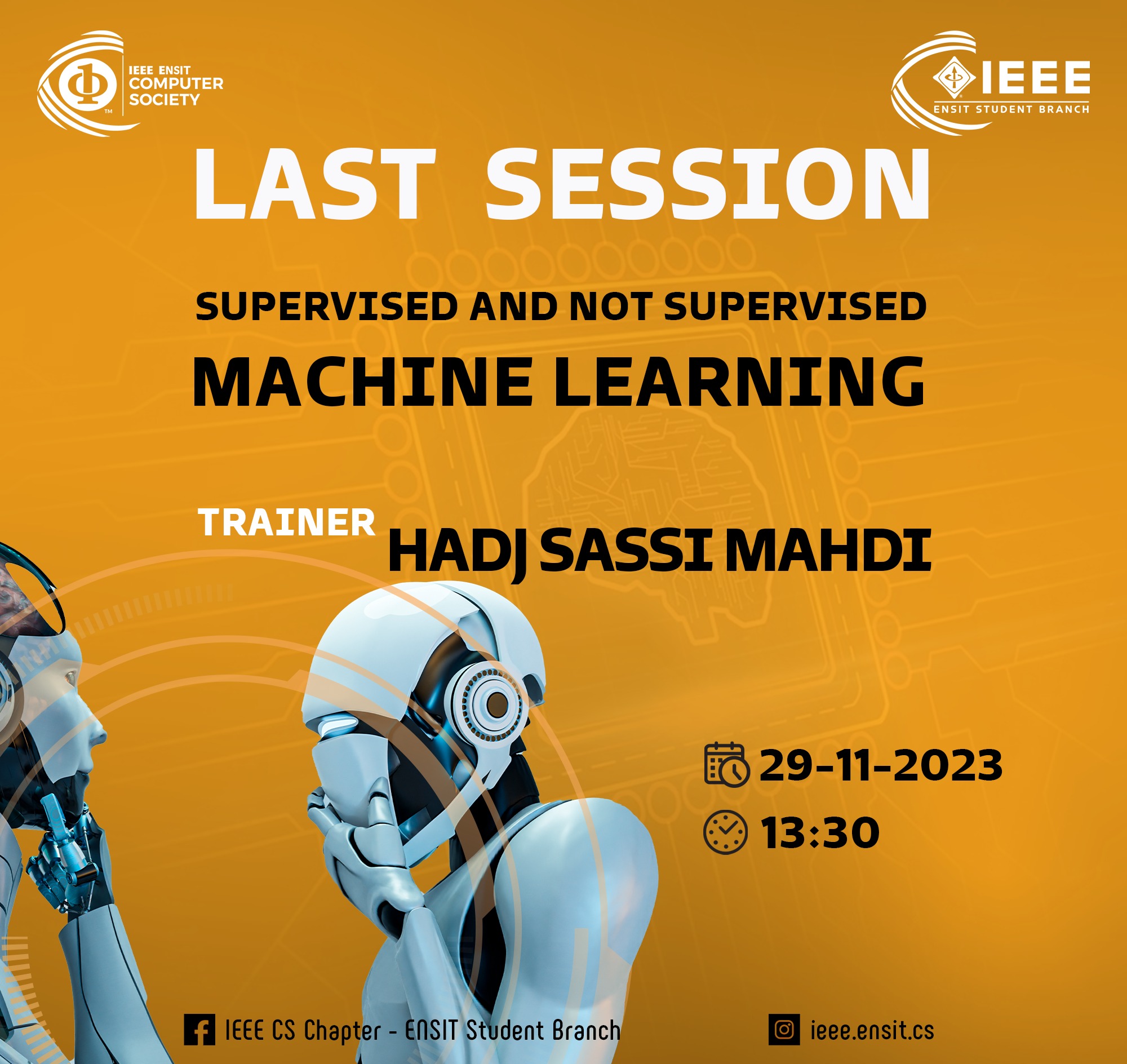 IEEE ENSIT COMPUTER SOCIETY

IEEE ENSIT STUDENT BRANCH

LAST SESSION

SUPERVISED AND NOT SUPERVISED

MACHINE LEARNING

TRAINER

HADJ SASSI MAHDI

29-11-2023

13:30

IEEE CS Chapter - ENSIT Student Branch

ieee.ensit.cs